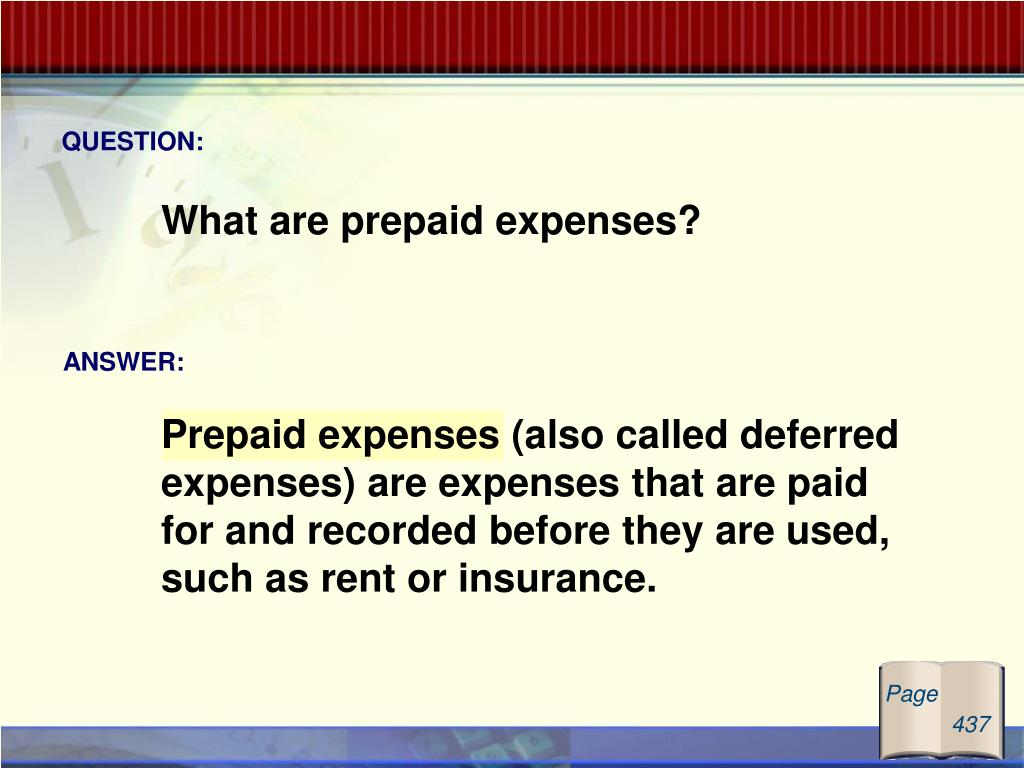 QUESTION:

What are prepaid expenses?

ANSWER:

Prepaid expenses (also called deferred expenses) are expenses that are paid for and recorded before they are used, such as rent or insurance.

Page 437